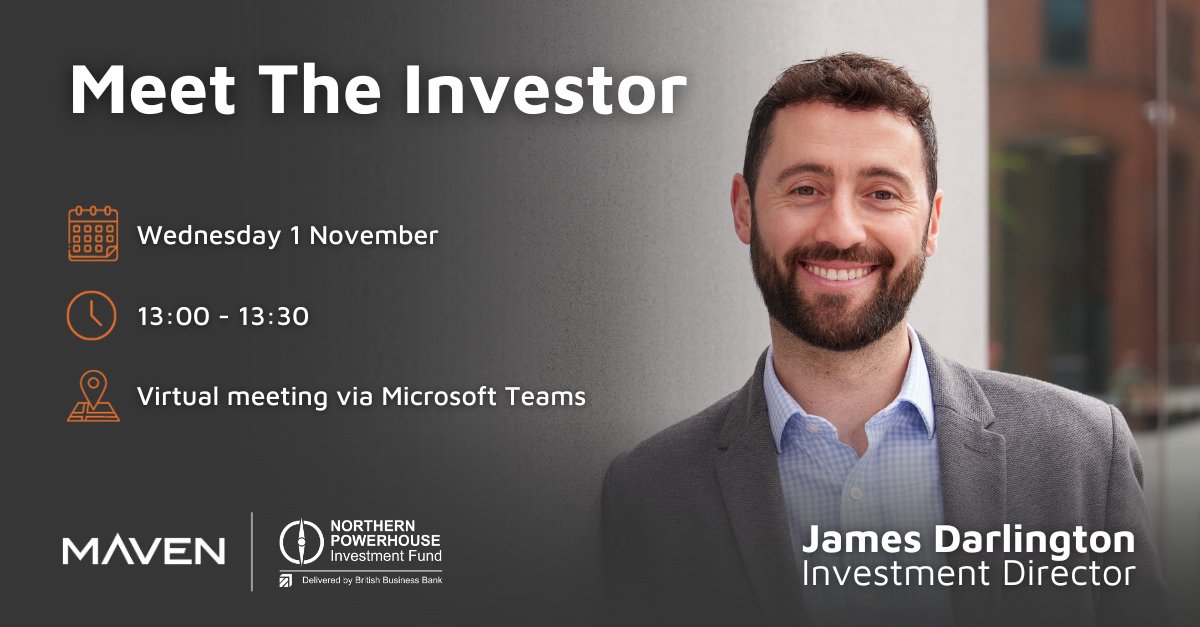 Meet The Investor

Wednesday 1 November

13:00 - 13:30

Virtual meeting via Microsoft Teams

MAVEN

NORTHERN POWERHOUSE Investment Fund

Delivered by British Business Bank

James Darlington
Investment Director